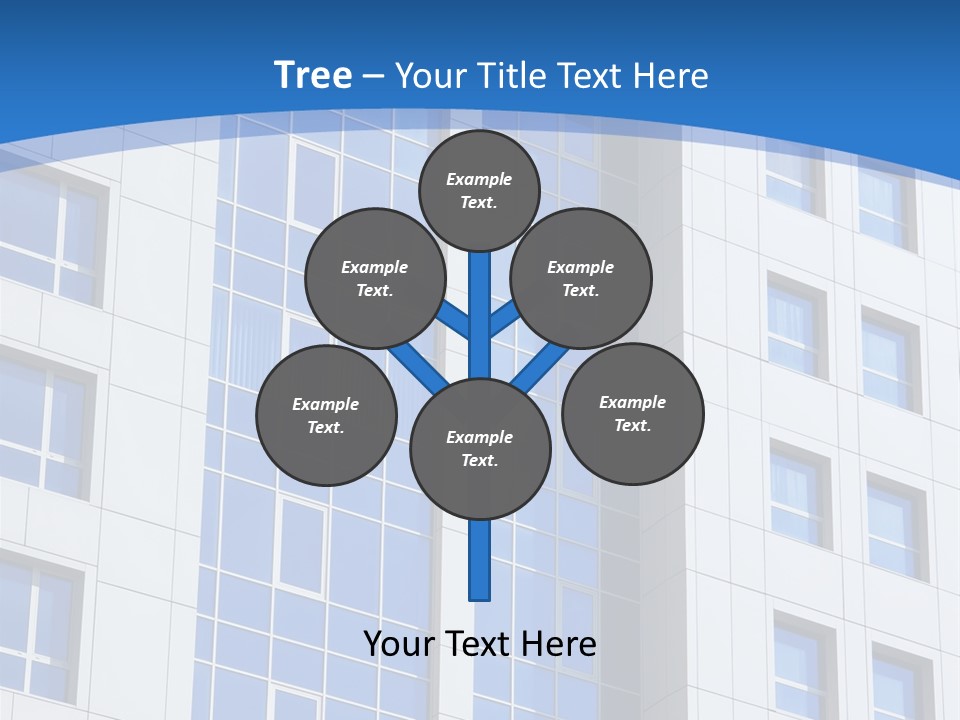 Tree – Your Title Text Here

Example Text.

Example Text.

Example Text.

Example Text.

Example Text.

Example Text.

Your Text Here